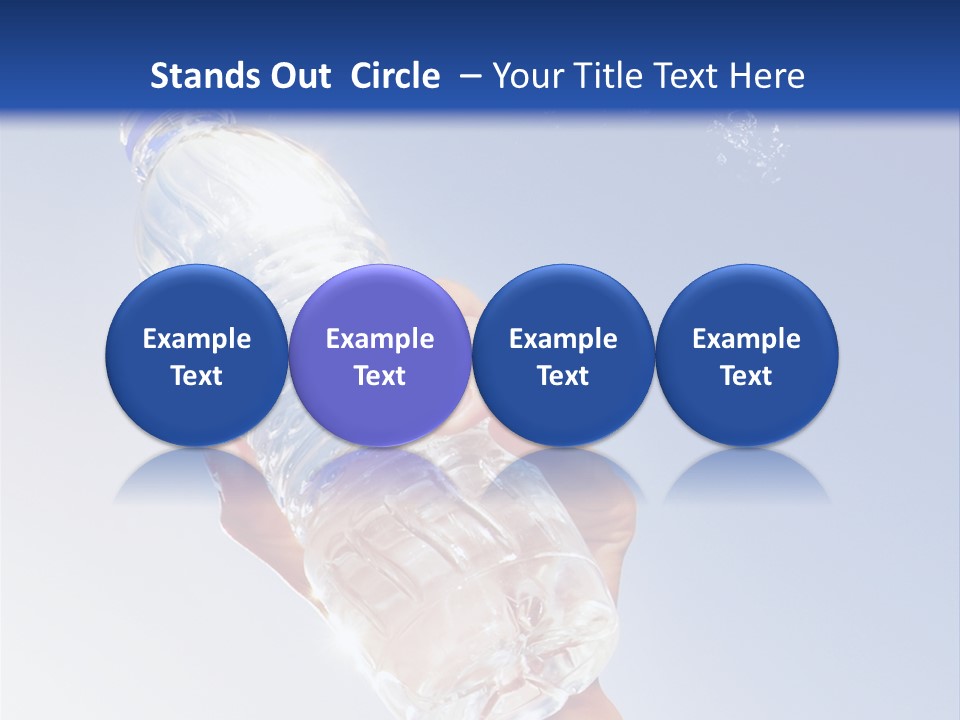 Stands Out Circle – Your Title Text Here

Example Text

Example Text

Example Text

Example Text